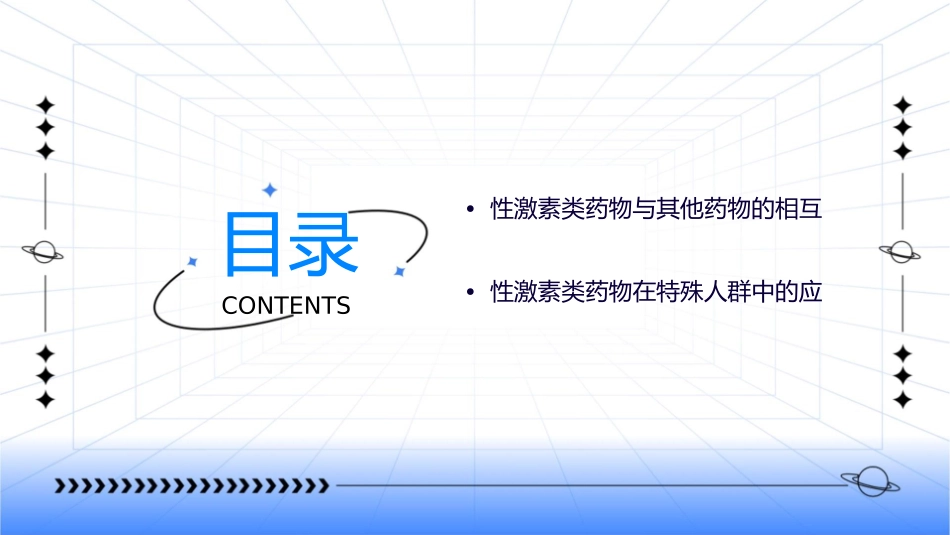 目录
CONTENTS

• 性激素类药物与其他药物的相互

• 性激素类药物在特殊人群中的应